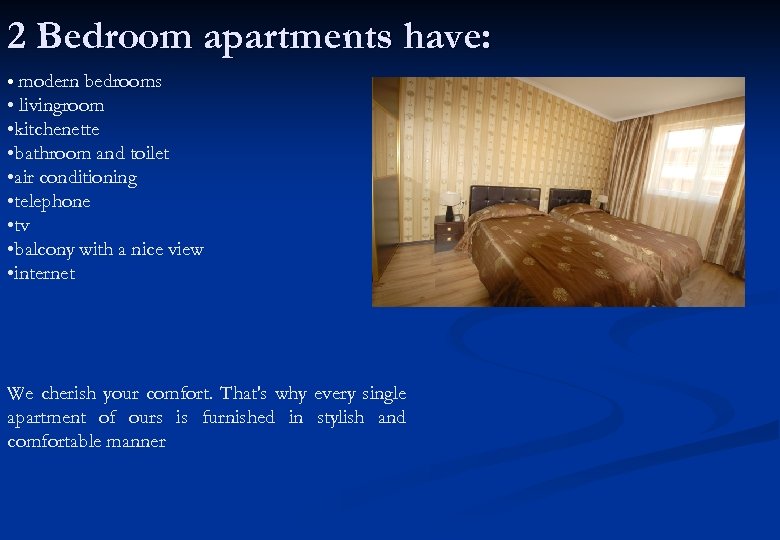 2 Bedroom apartments have:

• modern bedrooms
• livingroom
•kitchenette
•bathroom and toilet
•air conditioning
•telephone
•tv
•balcony with a nice view
•internet

We cherish your comfort. That's why every single apartment of ours is furnished in stylish and comfortable manner